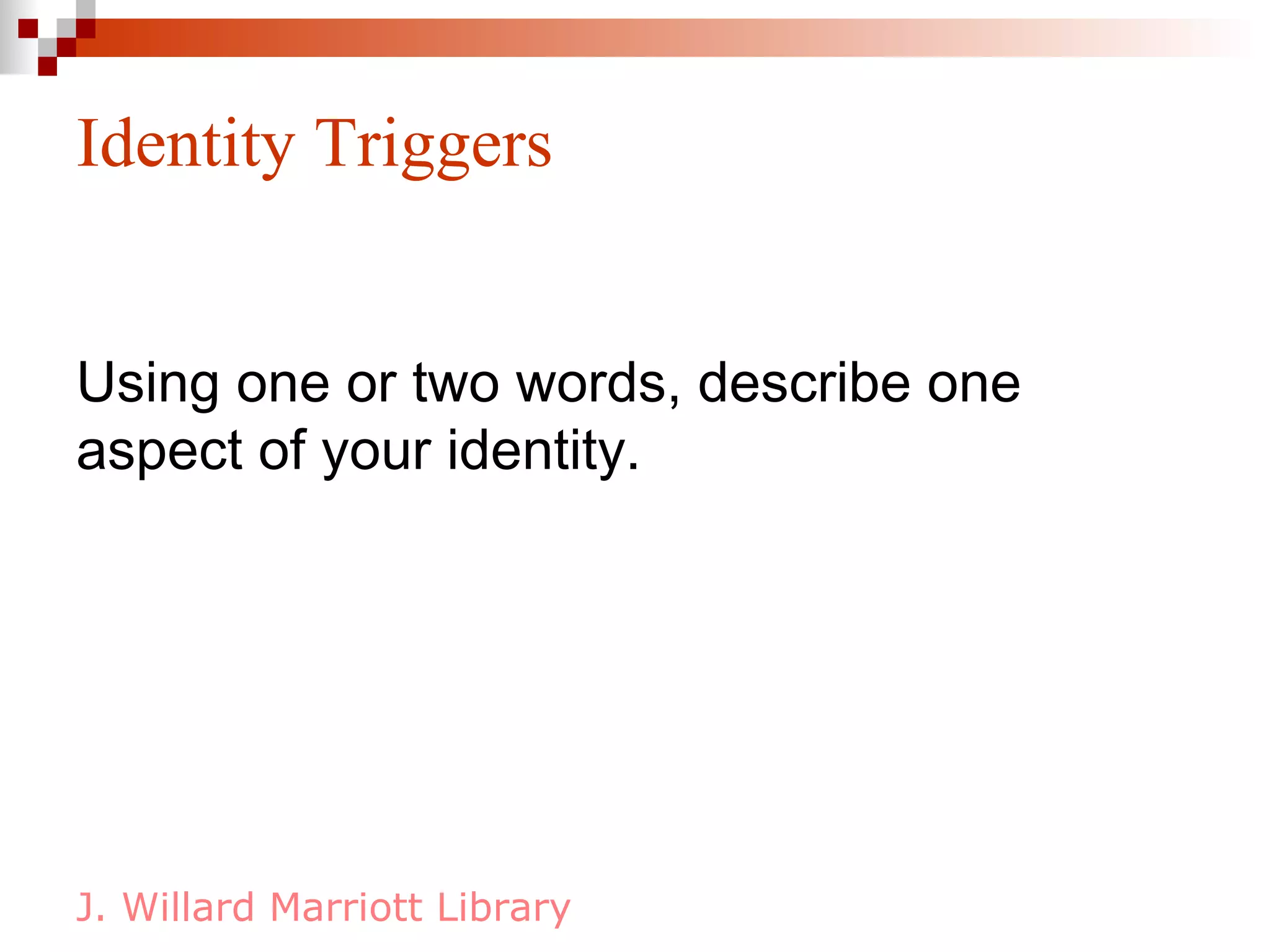 Identity Triggers

Using one or two words, describe one aspect of your identity.

J. Willard Marriott Library